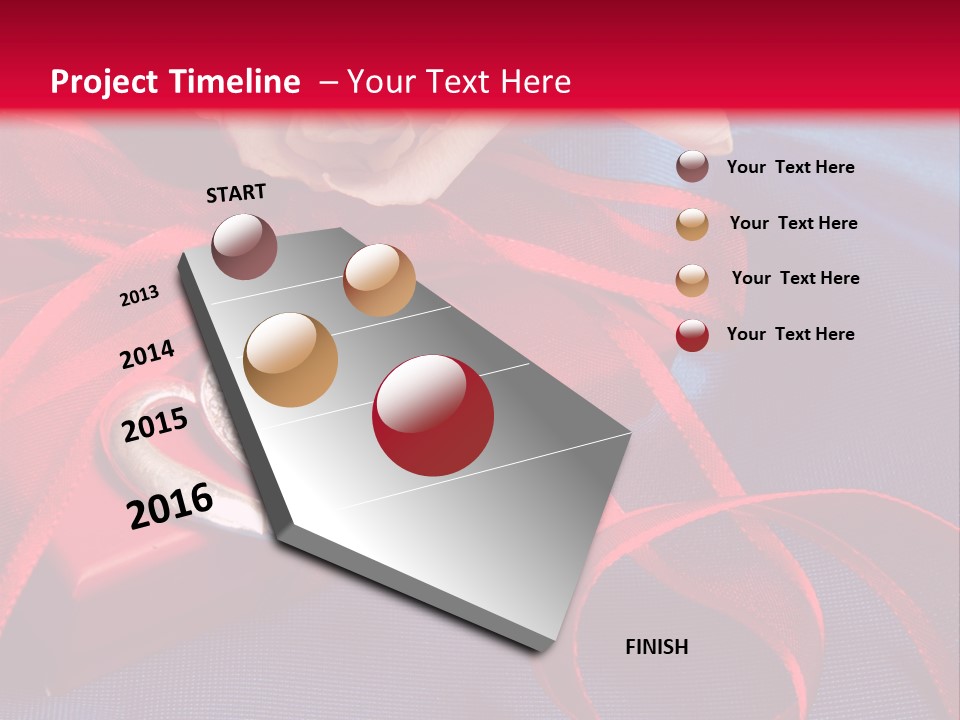 Project Timeline – Your Text Here

START

2013

2014

2015

2016

FINISH

Your Text Here

Your Text Here

Your Text Here

Your Text Here